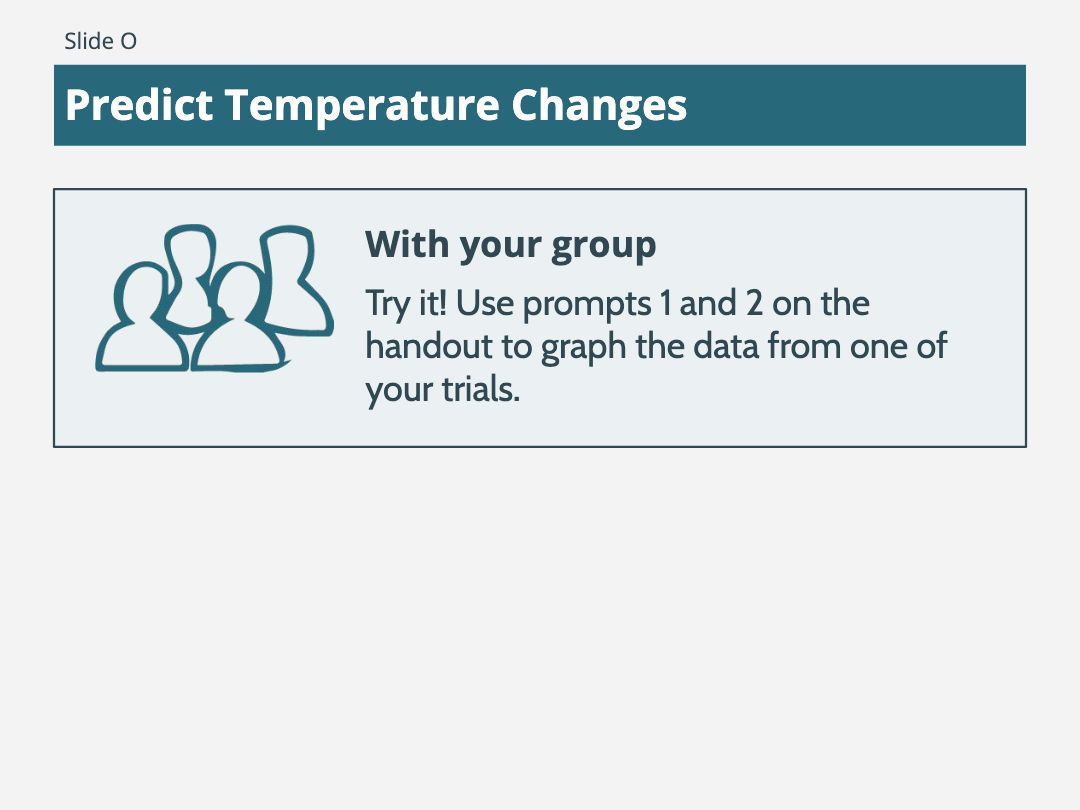 Slide O

Predict Temperature Changes

With your group

Try it! Use prompts 1 and 2 on the handout to graph the data from one of your trials.